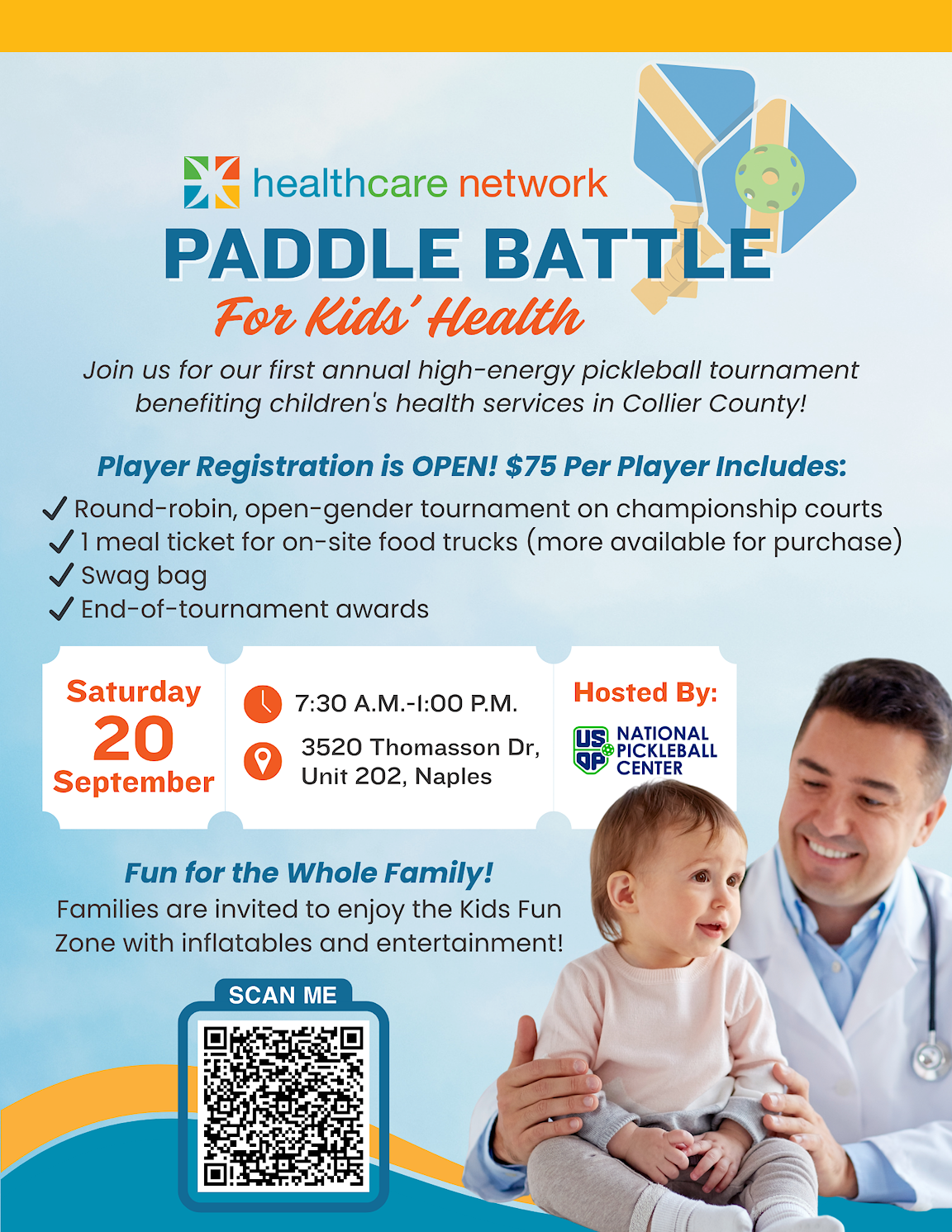 healthcare network

PADDLE BATTLE

For Kids' Health

Join us for our first annual high-energy pickleball tournament benefiting children's health services in Collier County!

Player Registration is OPEN! $75 Per Player Includes:

✓ Round-robin, open-gender tournament on championship courts
✓ 1 meal ticket for on-site food trucks (more available for purchase)
✓ Swag bag
✓ End-of-tournament awards

Saturday
20
September

7:30 A.M.-1:00 P.M.

3520 Thomasson Dr, Unit 202, Naples

Hosted By:

US OP NATIONAL PICKLEBALL CENTER

Fun for the Whole Family!
Families are invited to enjoy the Kids Fun Zone with inflatables and entertainment!

SCAN ME